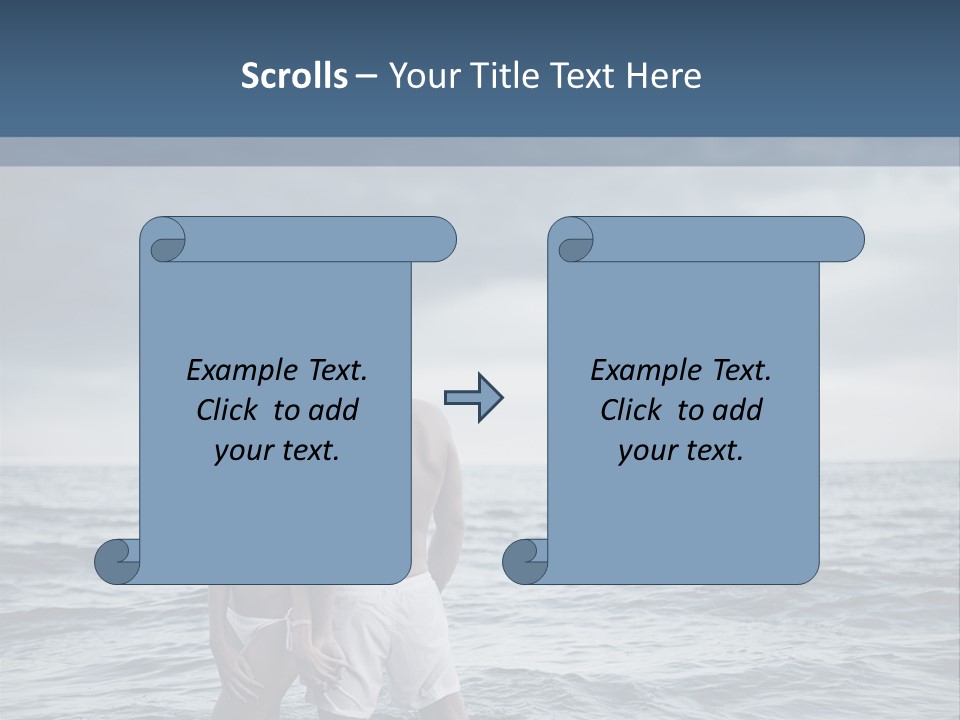 Scrolls – Your Title Text Here

Example Text. Click to add your text.

Example Text. Click to add your text.